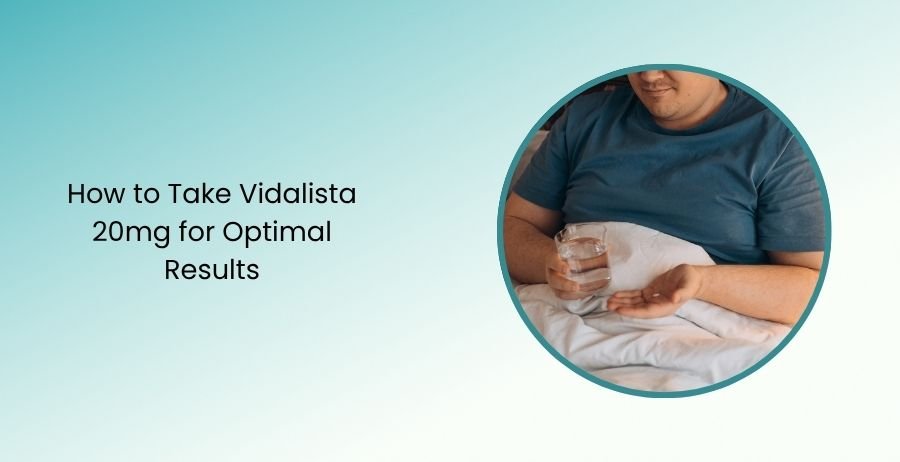 How to Take Vidalista 20mg for Optimal Results